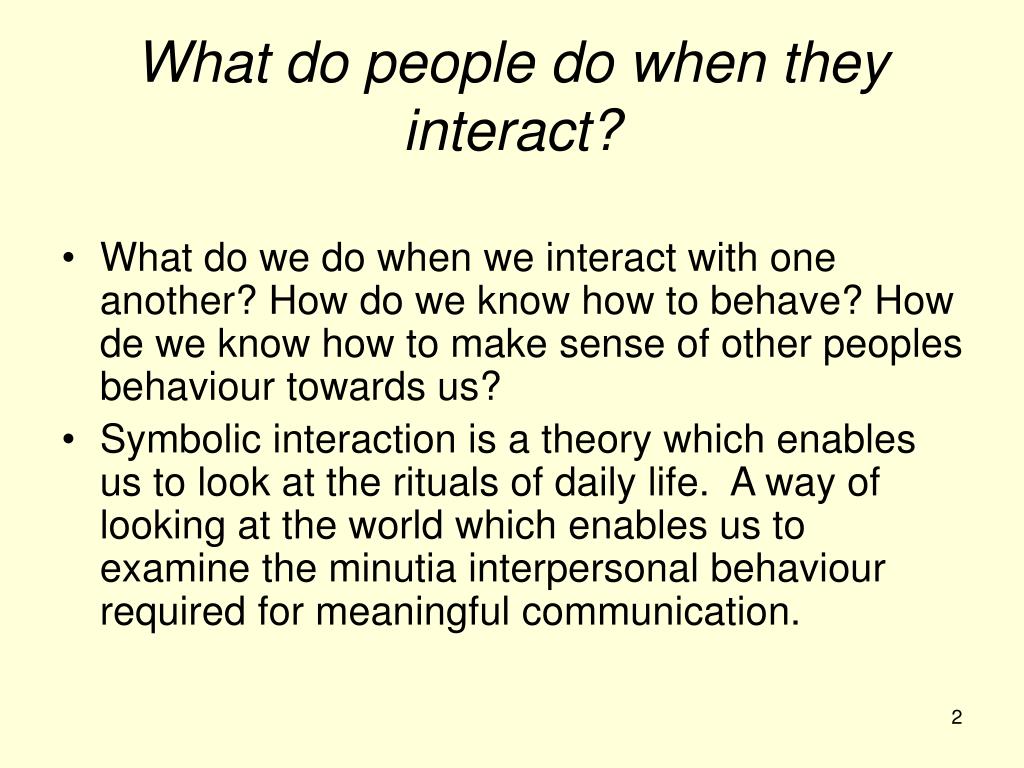 What do people do when they interact?

• What do we do when we interact with one another? How do we know how to behave? How de we know how to make sense of other peoples behaviour towards us?
• Symbolic interaction is a theory which enables us to look at the rituals of daily life. A way of looking at the world which enables us to examine the minutia interpersonal behaviour required for meaningful communication.

2